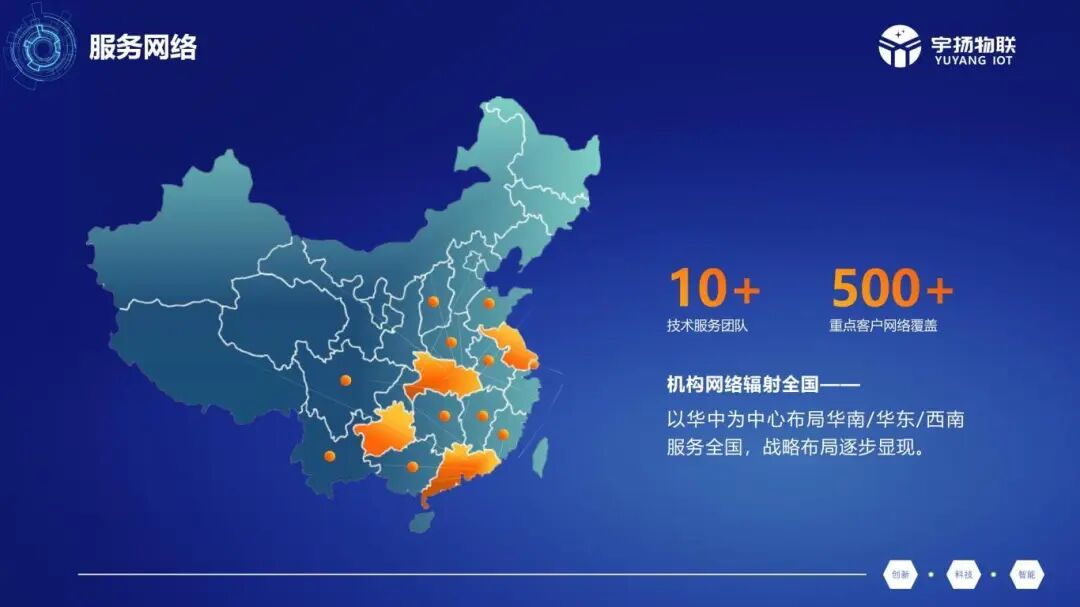 服务网络

宇扬物联
YUYANG IOT

10+
技术服务团队

500+
重点客户网络覆盖

机构网络辐射全国——
以华中为中心布局华南/华东/西南
服务全国，战略布局逐步显现。

创新 科技 智能